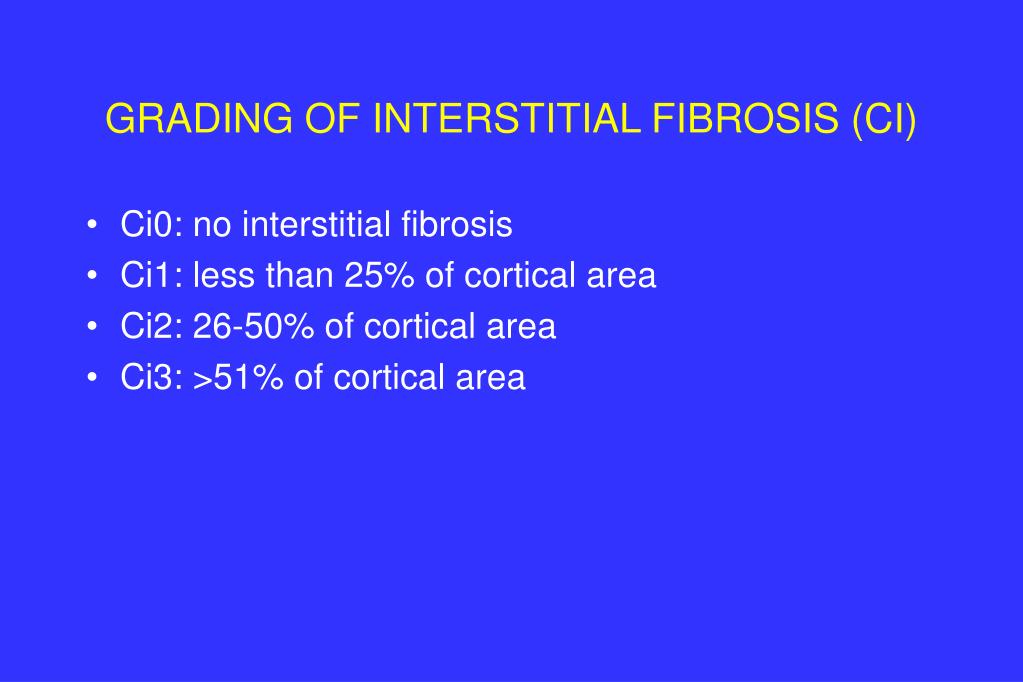 GRADING OF INTERSTITIAL FIBROSIS (CI)

• Ci0: no interstitial fibrosis
• Ci1: less than 25% of cortical area
• Ci2: 26-50% of cortical area
• Ci3: >51% of cortical area